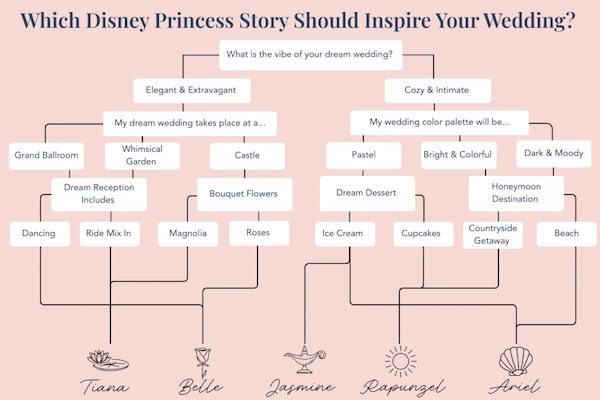 Which Disney Princess Story Should Inspire Your Wedding?

What is the vibe of your dream wedding?

Elegant & Extravagant

Cozy & Intimate

My dream wedding takes place at a...

My wedding color palette will be...

Grand Ballroom

Whimsical Garden

Castle

Pastel

Bright & Colorful

Dark & Moody

Dream Reception Includes

Bouquet Flowers

Dream Dessert

Honeymoon Destination

Dancing

Ride Mix In

Magnolia

Roses

Ice Cream

Cupcakes

Countryside Getaway

Beach

Tiana

Belle

Jasmine

Rapunzel

Ariel